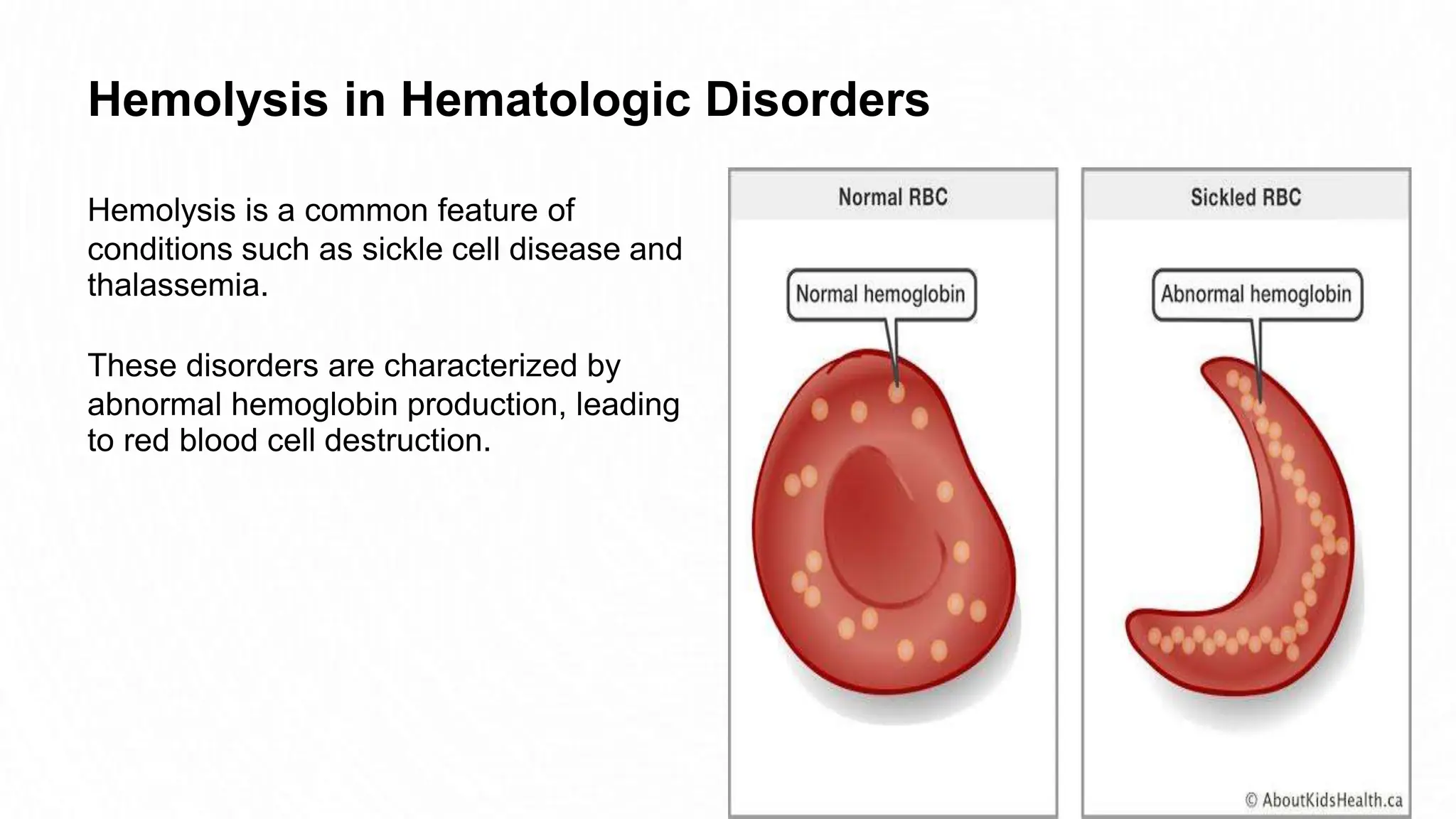 Hemolysis in Hematologic Disorders

Hemolysis is a common feature of conditions such as sickle cell disease and thalassemia.

These disorders are characterized by abnormal hemoglobin production, leading to red blood cell destruction.

Normal RBC

Normal hemoglobin

Sickled RBC

Abnormal hemoglobin

© AboutKidsHealth.ca